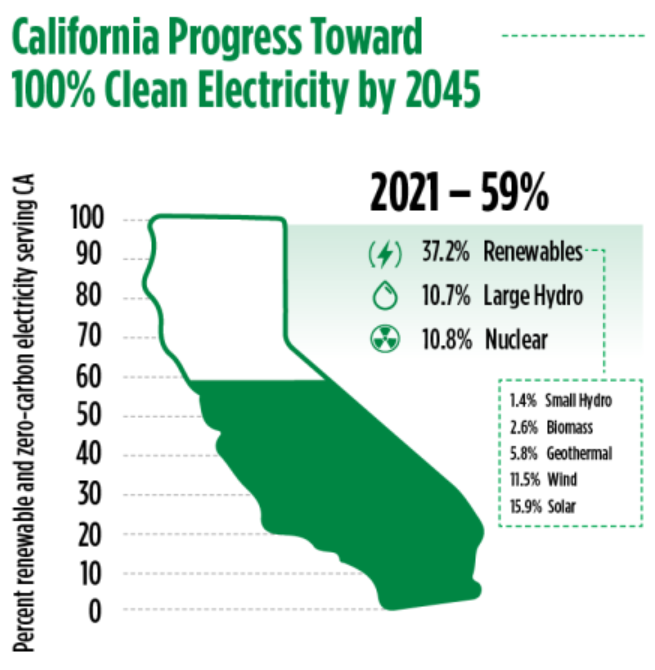 California Progress Toward 100% Clean Electricity by 2045

Percent renewable and zero-carbon electricity serving CA

100
90
80
70
60
50
40
30
20
10
0

2021 – 59%

37.2% Renewables
10.7% Large Hydro
10.8% Nuclear

1.4% Small Hydro
2.6% Biomass
5.8% Geothermal
11.5% Wind
15.9% Solar